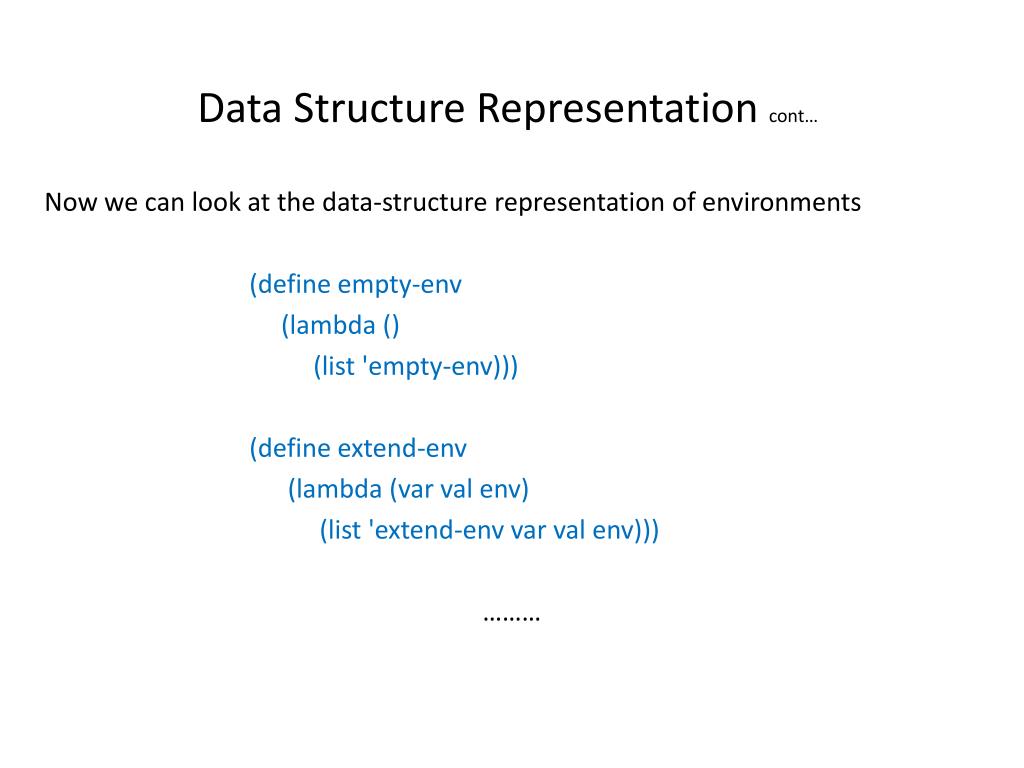 Data Structure Representation cont…

Now we can look at the data-structure representation of environments

(define empty-env
  (lambda ()
    (list 'empty-env)))

(define extend-env
  (lambda (var val env)
    (list 'extend-env var val env)))

………